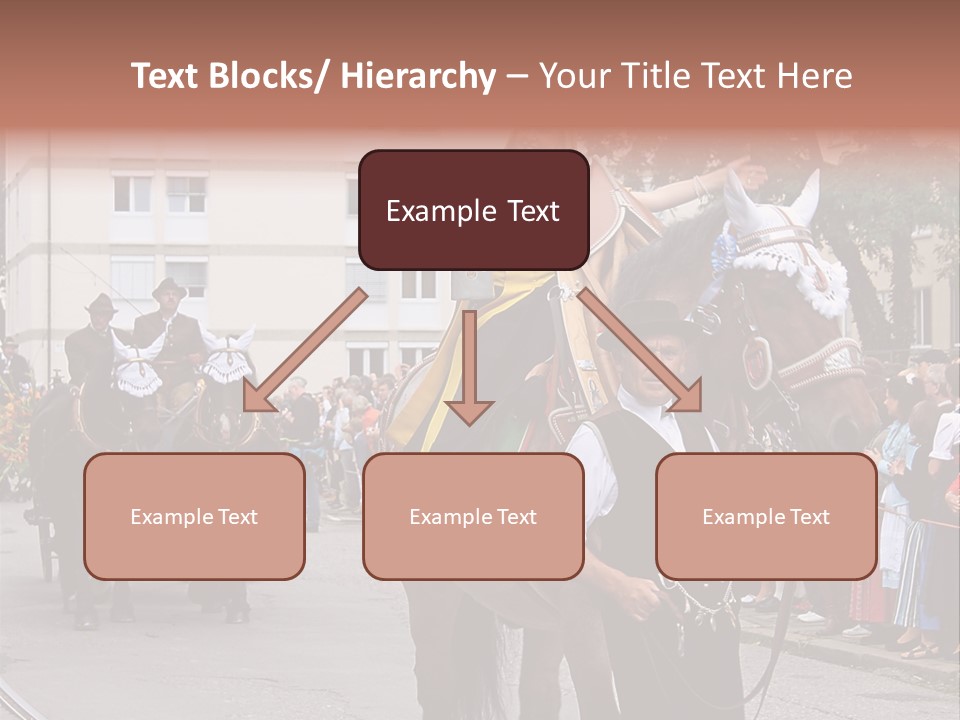 Text Blocks/ Hierarchy – Your Title Text Here

Example Text

Example Text

Example Text

Example Text